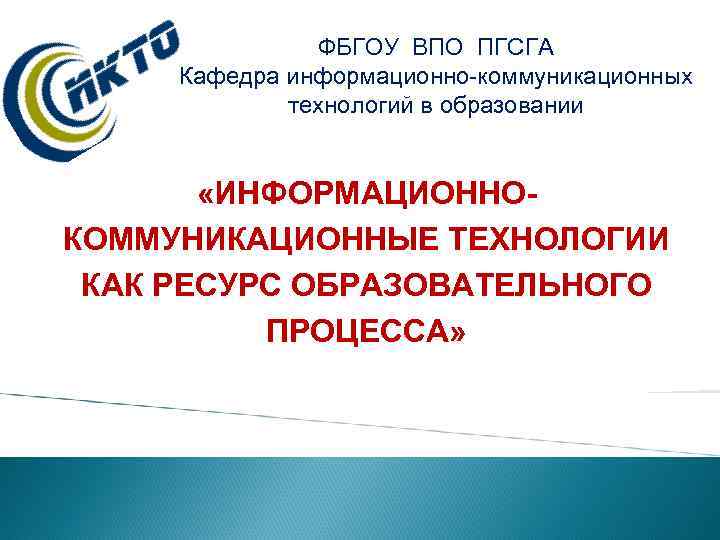 ИКТО

ФБГОУ ВПО ПГСГА
Кафедра информационно-коммуникационных технологий в образовании

«ИНФОРМАЦИОННО-КОММУНИКАЦИОННЫЕ ТЕХНОЛОГИИ КАК РЕСУРС ОБРАЗОВАТЕЛЬНОГО ПРОЦЕССА»